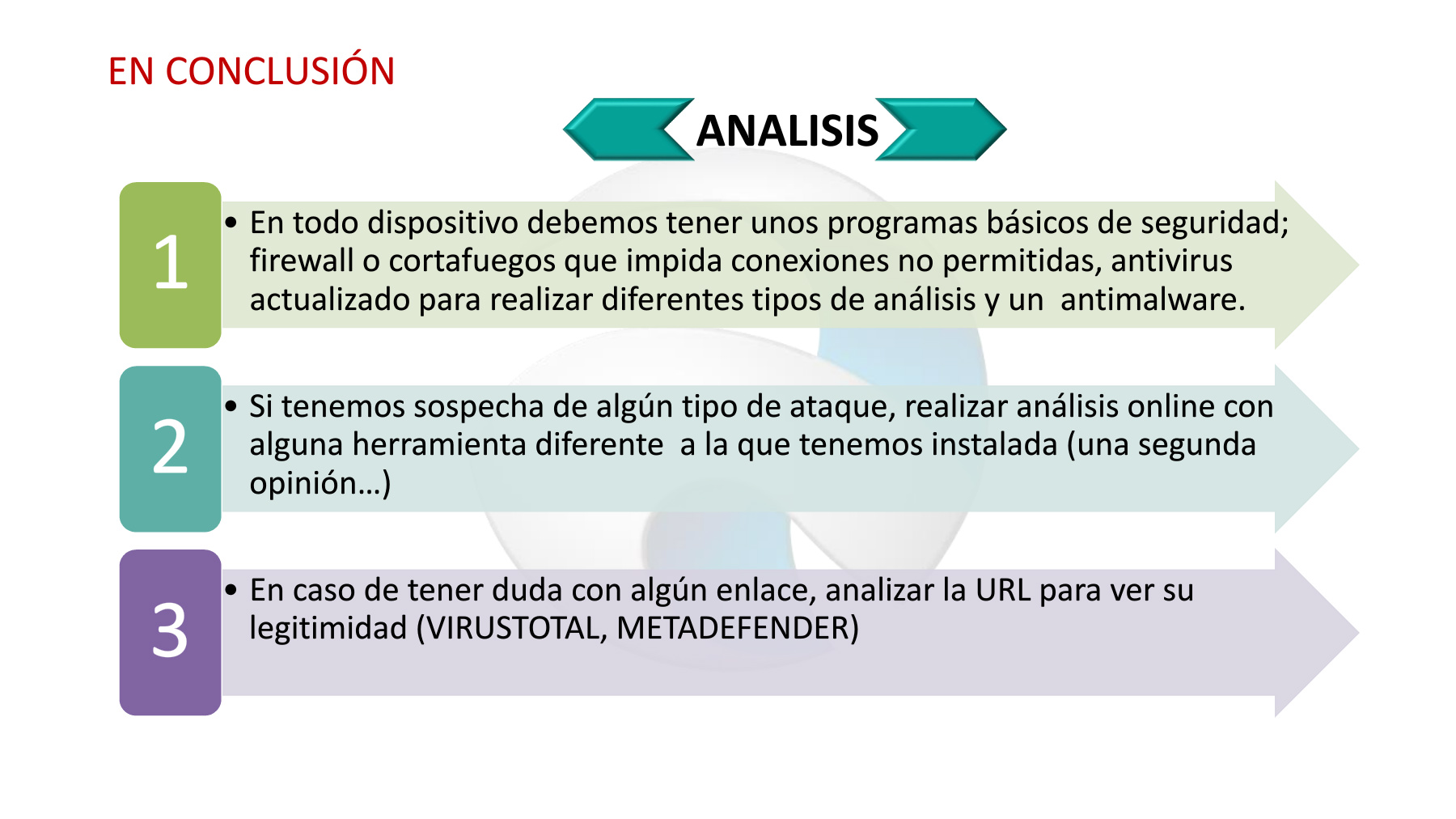 EN CONCLUSIÓN

ANALISIS

1

• En todo dispositivo debemos tener unos programas básicos de seguridad; firewall o cortafuegos que impida conexiones no permitidas, antivirus actualizado para realizar diferentes tipos de análisis y un antimalware.

2

• Si tenemos sospecha de algún tipo de ataque, realizar análisis online con alguna herramienta diferente a la que tenemos instalada (una segunda opinión…)

3

• En caso de tener duda con algún enlace, analizar la URL para ver su legitimidad (VIRUSTOTAL, METADEFENDER)